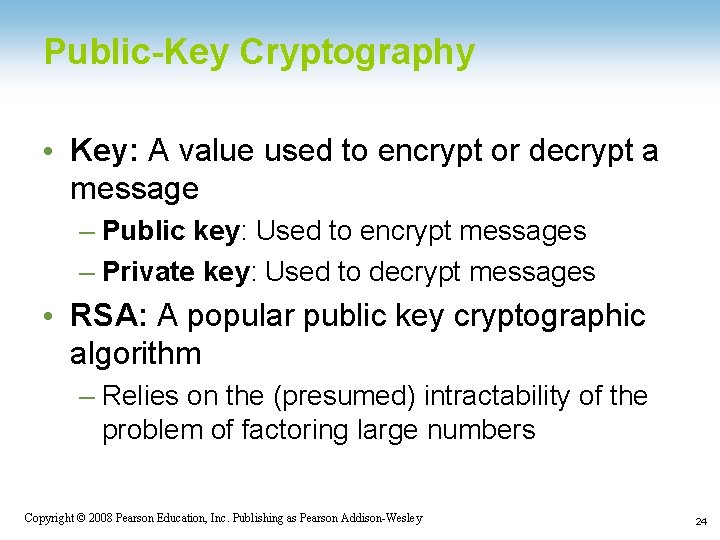 Public-Key Cryptography

• Key: A value used to encrypt or decrypt a message

– Public key: Used to encrypt messages

– Private key: Used to decrypt messages

• RSA: A popular public key cryptographic algorithm

– Relies on the (presumed) intractability of the problem of factoring large numbers

Copyright © 2008 Pearson Education, Inc. Publishing as Pearson Addison-Wesley

24